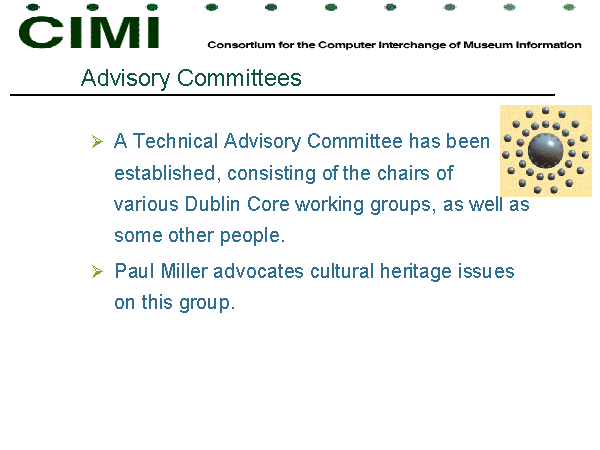 CIMI

Consortium for the Computer Interchange of Museum Information

Advisory Committees

➢ A Technical Advisory Committee has been established, consisting of the chairs of various Dublin Core working groups, as well as some other people.

➢ Paul Miller advocates cultural heritage issues on this group.